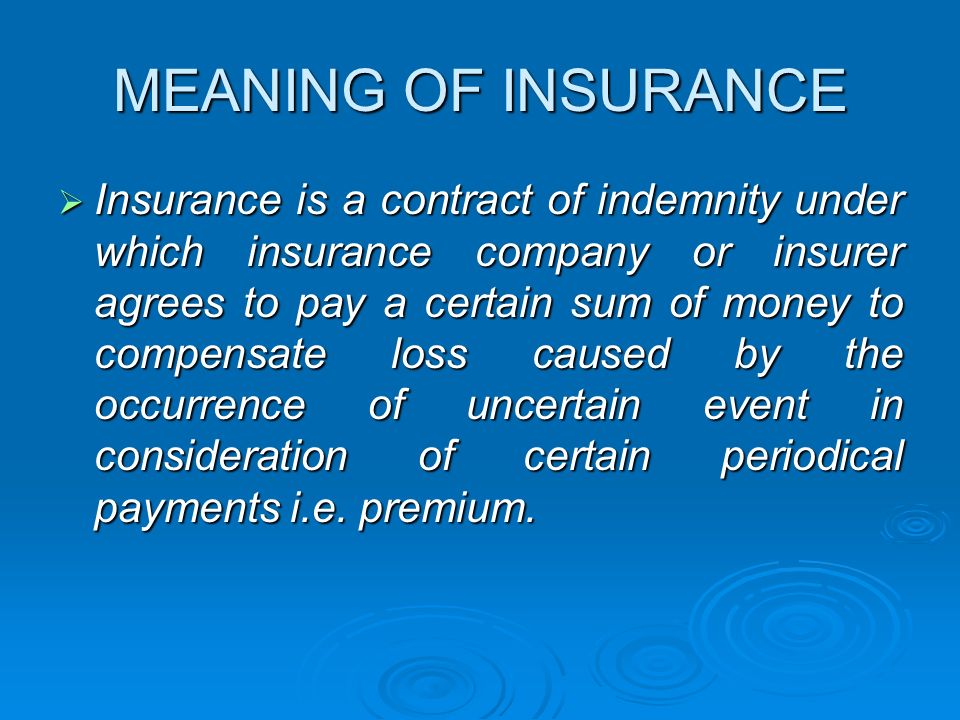 MEANING OF INSURANCE

➢ Insurance is a contract of indemnity under which insurance company or insurer agrees to pay a certain sum of money to compensate loss caused by the occurrence of uncertain event in consideration of certain periodical payments i.e. premium.